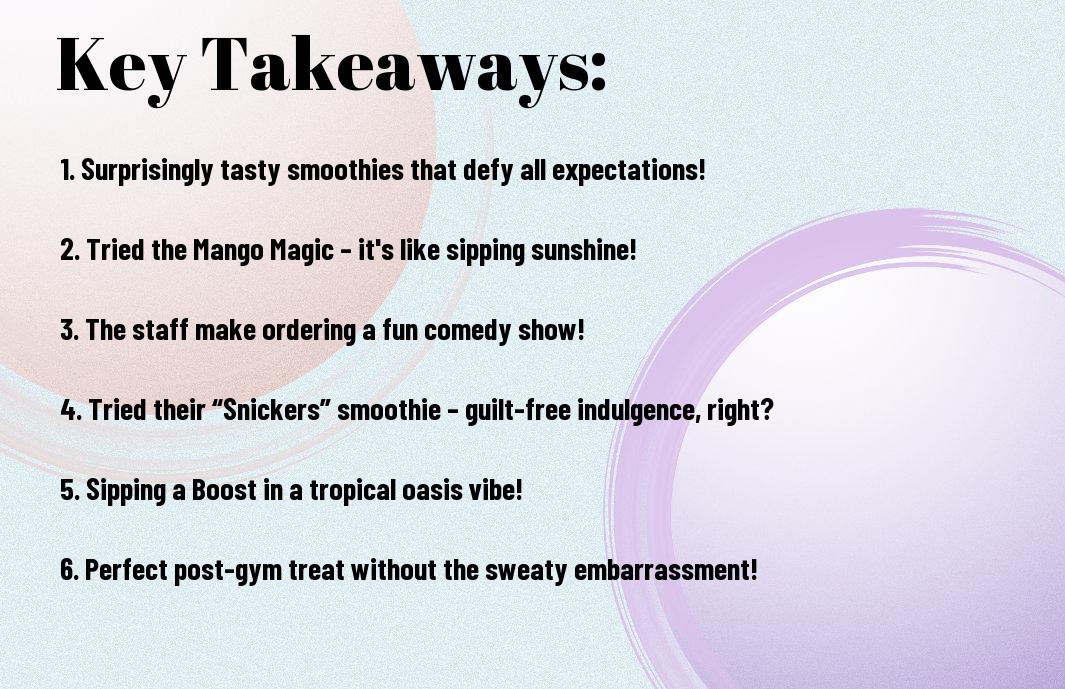 Key Takeaways:

1. Surprisingly tasty smoothies that defy all expectations!

2. Tried the Mango Magic - it's like sipping sunshine!

3. The staff make ordering a fun comedy show!

4. Tried their “Snickers” smoothie - guilt-free indulgence, right?

5. Sipping a Boost in a tropical oasis vibe!

6. Perfect post-gym treat without the sweaty embarrassment!